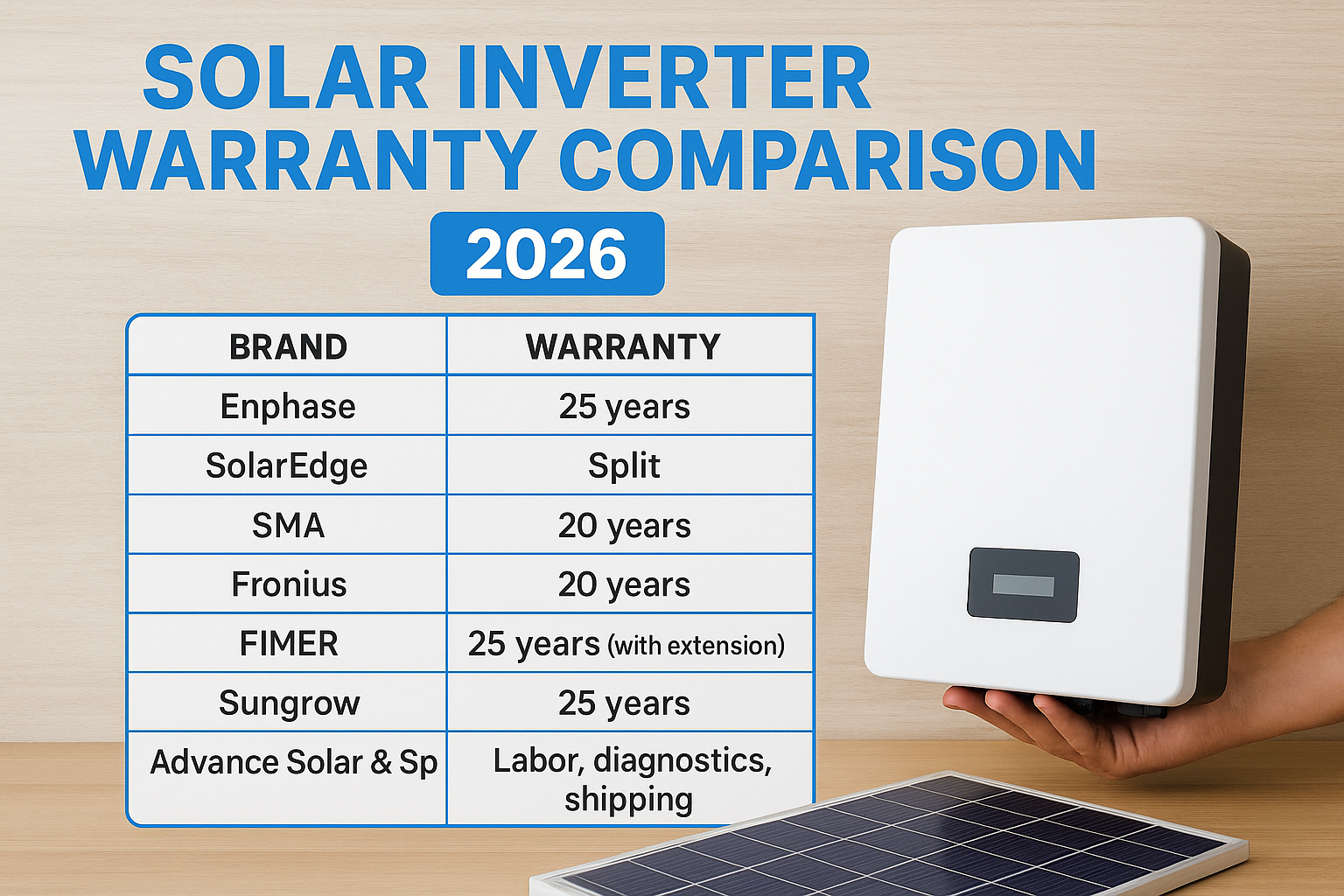 SOLAR INVERTER WARRANTY COMPARISON

2026

| BRAND | WARRANTY |
|---|---|
| Enphase | 25 years |
| SolarEdge | Split |
| SMA | 20 years |
| Fronius | 20 years |
| FIMER | 25 years (with extension) |
| Sungrow | 25 years |
| Advance Solar & Sp | Labor, diagnostics, shipping |